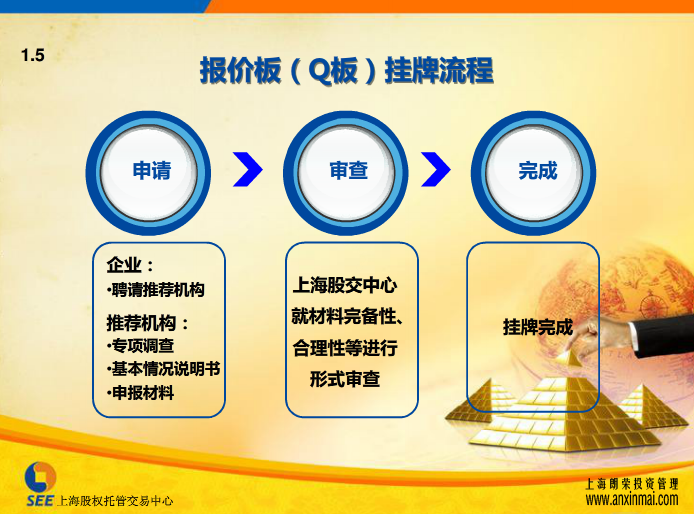 1.5

报价板（Q板）挂牌流程

申请

审查

完成

企业：
•聘请推荐机构
推荐机构：
•专项调查
•基本情况说明书
•申报材料

上海股交中心就材料完备性、合理性等进行形式审查

挂牌完成

SEE 上海股权托管交易中心

上海朗荣投资管理
www.anxinmai.com